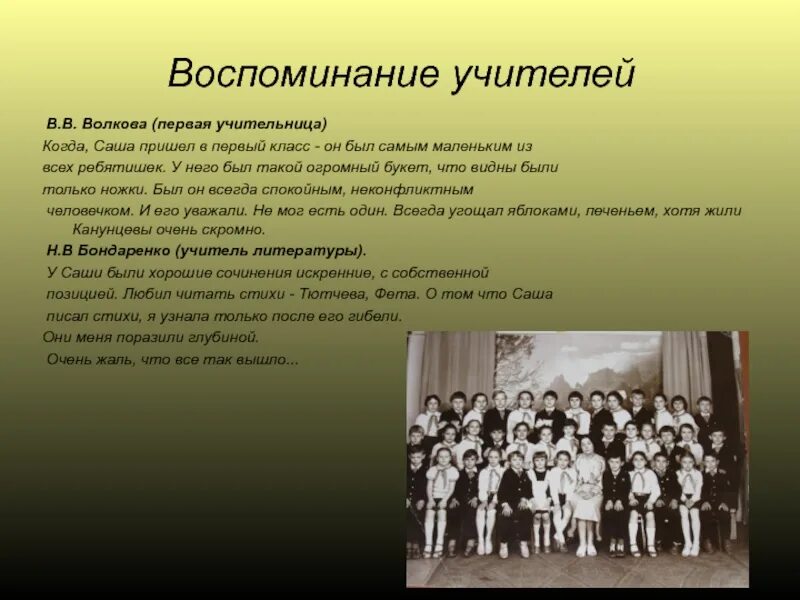 Воспоминание учителей

В.В. Волкова (первая учительница)
Когда, Саша пришел в первый класс - он был самым маленьким из всех ребятишек. У него был такой огромный букет, что видны были только ножки. Был он всегда спокойным, неконфликтным человечком. И его уважали. Не мог есть один. Всегда угощал яблоками, печеньем, хотя жили Канунцевы очень скромно.

Н.В Бондаренко (учитель литературы).
У Саши были хорошие сочинения искренние, с собственной позицией. Любил читать стихи - Тютчева, Фета. О том что Саша писал стихи, я узнала только после его гибели.
Они меня поразили глубиной.
Очень жаль, что все так вышло...